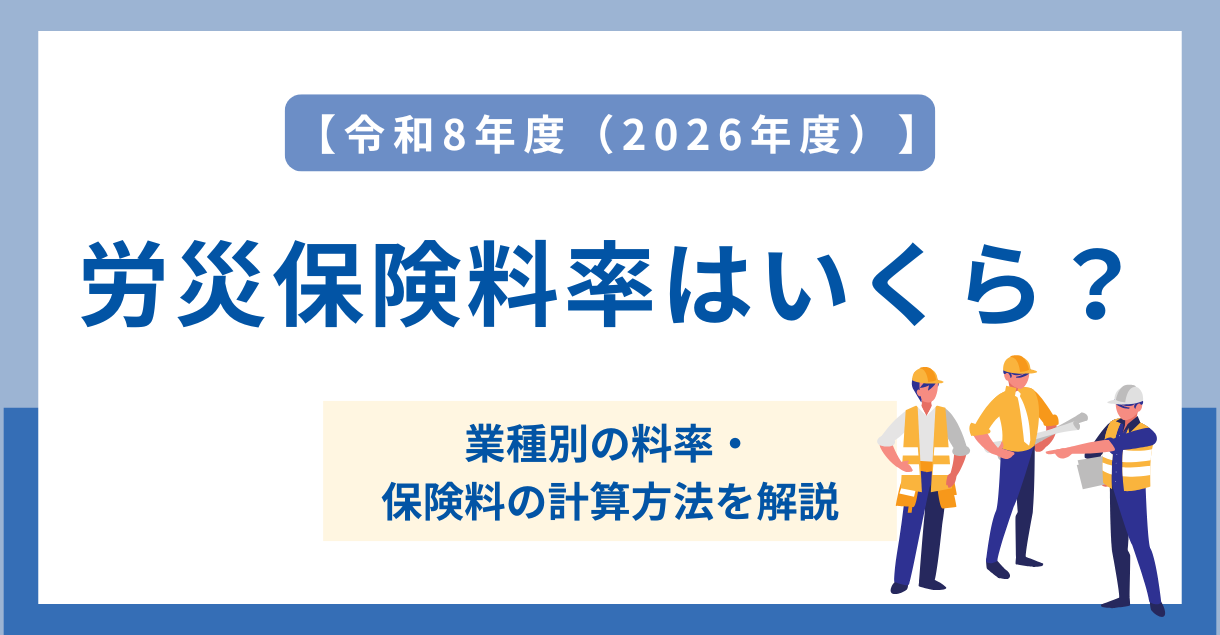 【令和8年度（2026年度）】

労災保険料率はいくら？

業種別の料率・
保険料の計算方法を解説